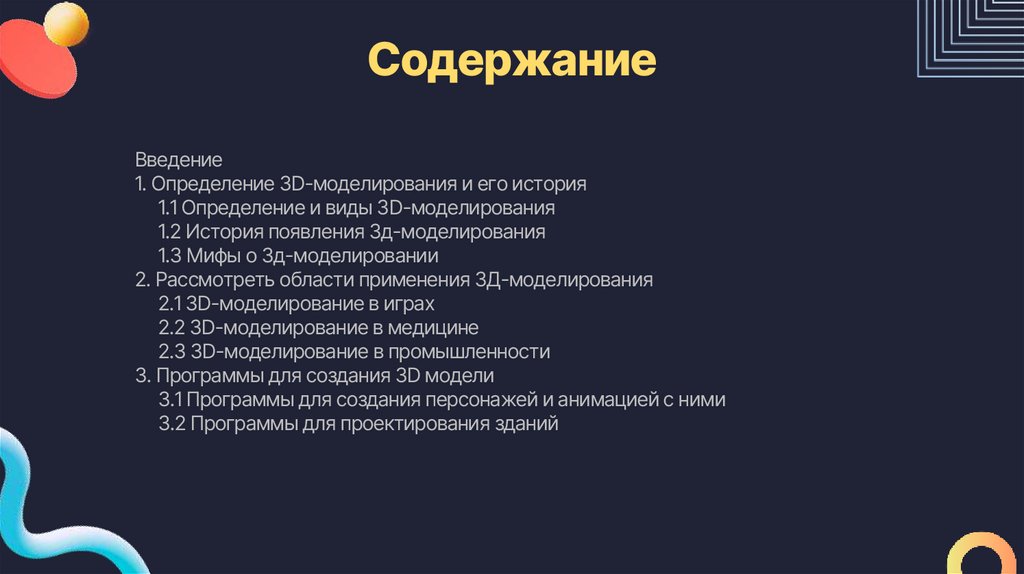 Содержание

Введение
1. Определение 3D-моделирования и его история
1.1 Определение и виды 3D-моделирования
1.2 История появления 3д-моделирования
1.3 Мифы о 3д-моделировании
2. Рассмотреть области применения 3Д-моделирования
2.1 3D-моделирование в играх
2.2 3D-моделирование в медицине
2.3 3D-моделирование в промышленности
3. Программы для создания 3D модели
3.1 Программы для создания персонажей и анимацией с ними
3.2 Программы для проектирования зданий